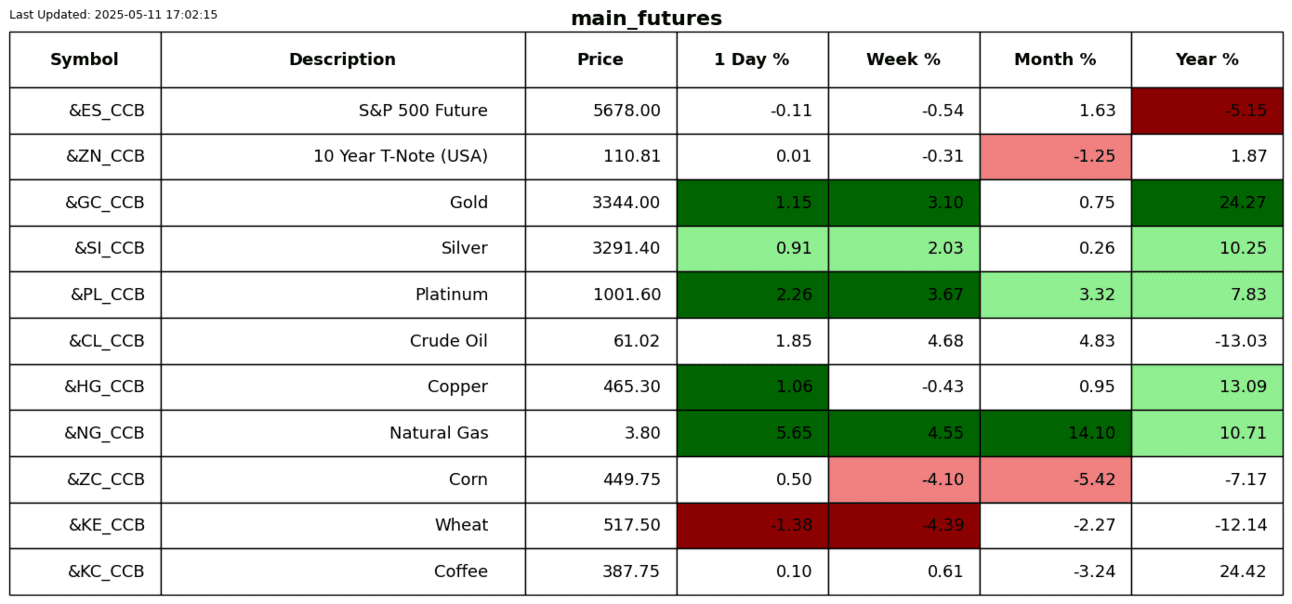 Last Updated: 2025-05-11 17:02:15

main_futures

| Symbol | Description | Price | 1 Day % | Week % | Month % | Year % |
|---|---|---|---|---|---|---|
| &ES_CCB | S&P 500 Future | 5678.00 | -0.11 | -0.54 | 1.63 | -5.15 |
| &ZN_CCB | 10 Year T-Note (USA) | 110.81 | 0.01 | -0.31 | -1.25 | 1.87 |
| &GC_CCB | Gold | 3344.00 | 1.15 | 3.10 | 0.75 | 24.27 |
| &SI_CCB | Silver | 3291.40 | 0.91 | 2.03 | 0.26 | 10.25 |
| &PL_CCB | Platinum | 1001.60 | 2.26 | 3.67 | 3.32 | 7.83 |
| &CL_CCB | Crude Oil | 61.02 | 1.85 | 4.68 | 4.83 | -13.03 |
| &HG_CCB | Copper | 465.30 | 1.06 | -0.43 | 0.95 | 13.09 |
| &NG_CCB | Natural Gas | 3.80 | 5.65 | 4.55 | 14.10 | 10.71 |
| &ZC_CCB | Corn | 449.75 | 0.50 | -4.10 | -5.42 | -7.17 |
| &KE_CCB | Wheat | 517.50 | -1.38 | -4.39 | -2.27 | -12.14 |
| &KC_CCB | Coffee | 387.75 | 0.10 | 0.61 | -3.24 | 24.42 |